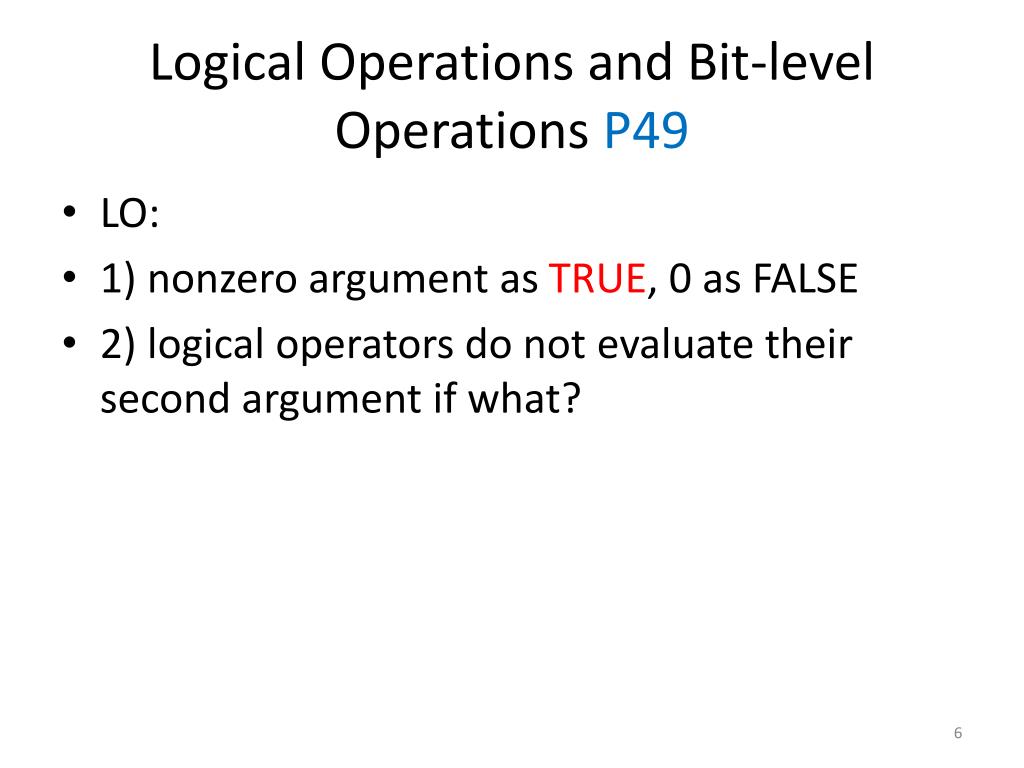 Logical Operations and Bit-level Operations P49

• LO:
• 1) nonzero argument as TRUE, 0 as FALSE
• 2) logical operators do not evaluate their second argument if what?

6